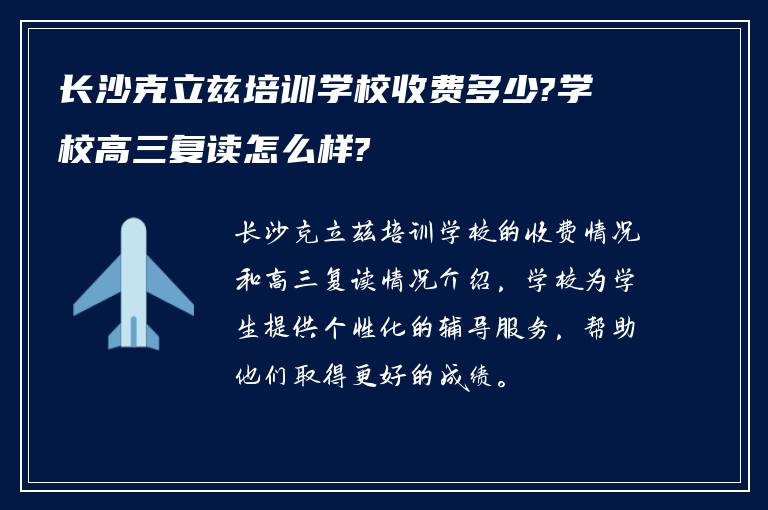 长沙克立兹培训学校收费多少?学校高三复读怎么样?

长沙克立兹培训学校的收费情况和高三复读情况介绍，学校为学生提供个性化的辅导服务，帮助他们取得更好的成绩。